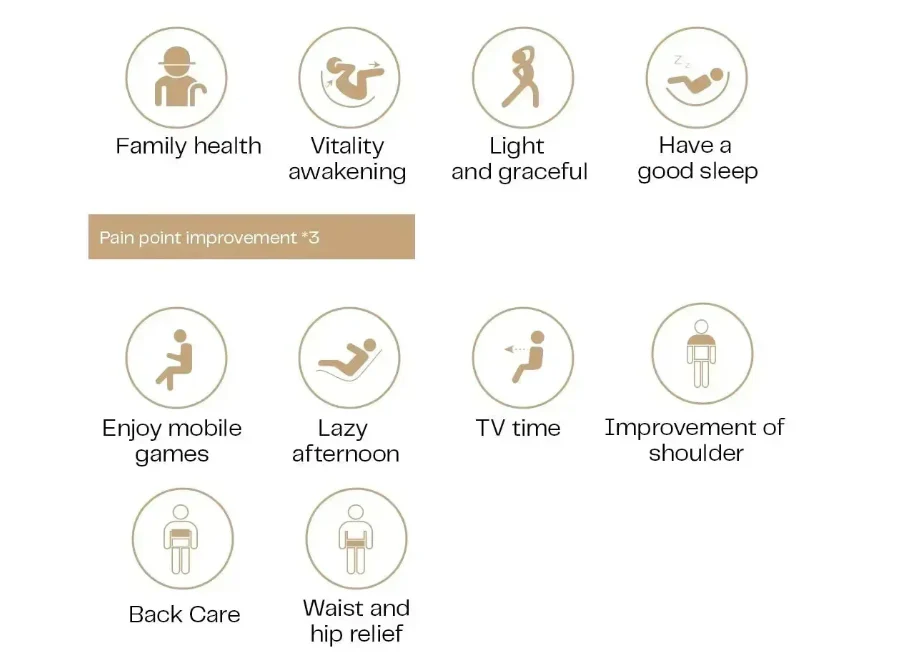 Family health

Vitality awakening

Light and graceful

Have a good sleep

Pain point improvement *3

Enjoy mobile games

Lazy afternoon

TV time

Improvement of shoulder

Back Care

Waist and hip relief